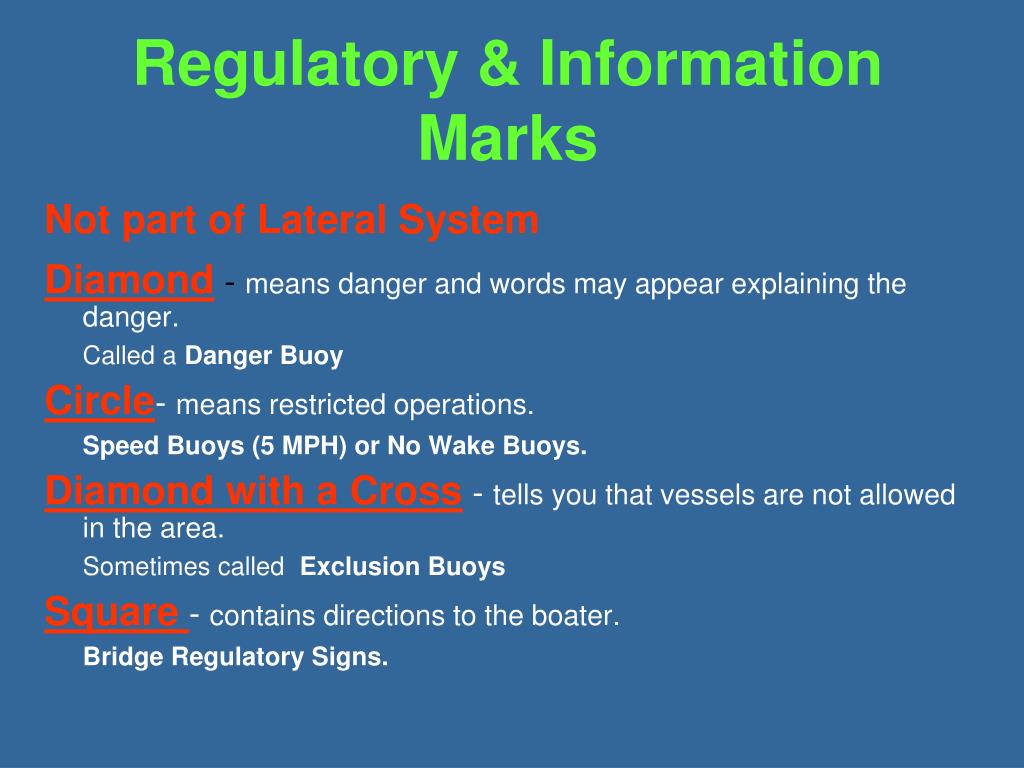 Regulatory & Information Marks

Not part of Lateral System

Diamond - means danger and words may appear explaining the danger.

Called a Danger Buoy

Circle- means restricted operations.

Speed Buoys (5 MPH) or No Wake Buoys.

Diamond with a Cross - tells you that vessels are not allowed in the area.

Sometimes called Exclusion Buoys

Square - contains directions to the boater.

Bridge Regulatory Signs.